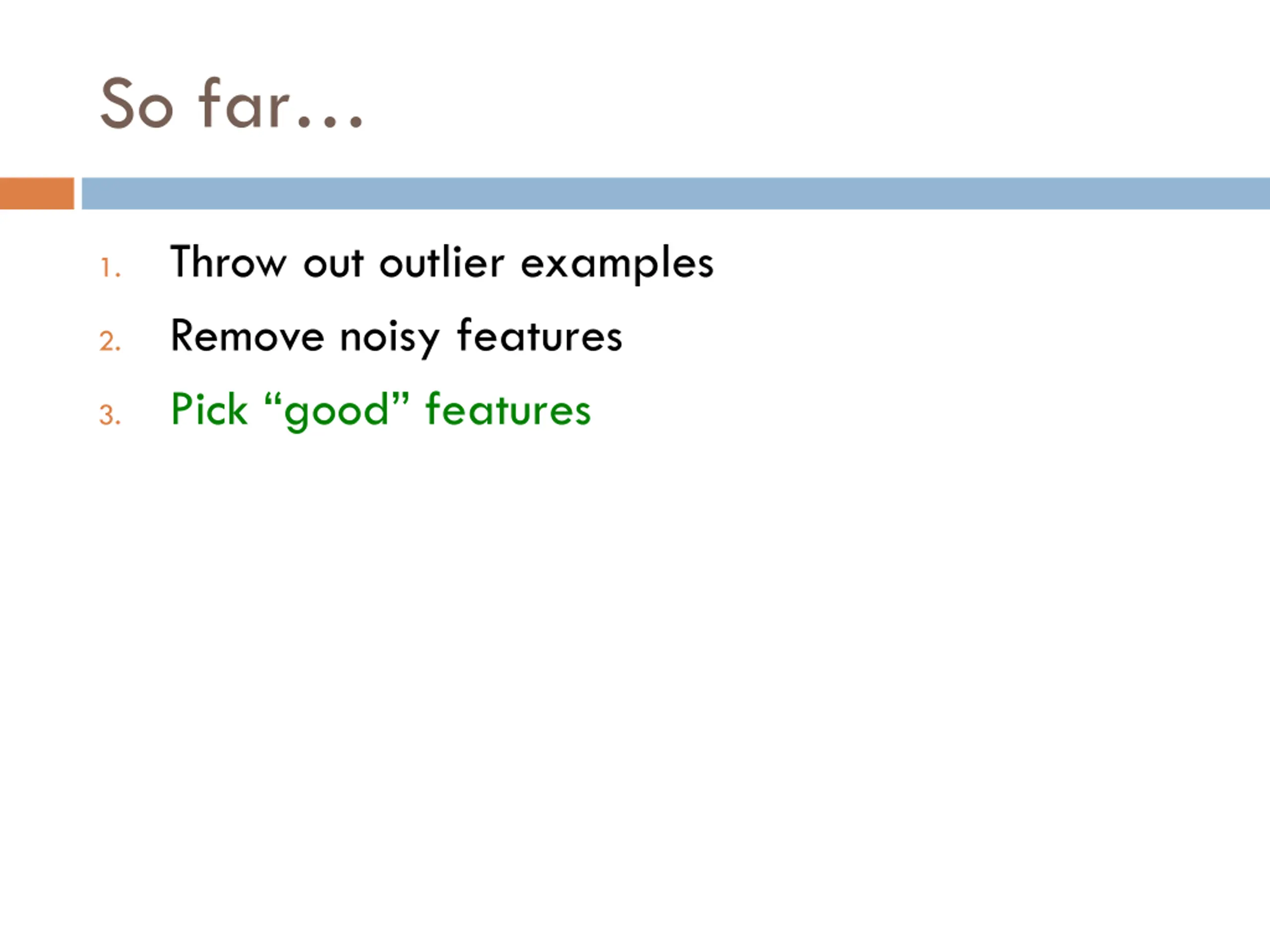 So far…

1. Throw out outlier examples
2. Remove noisy features
3. Pick “good” features